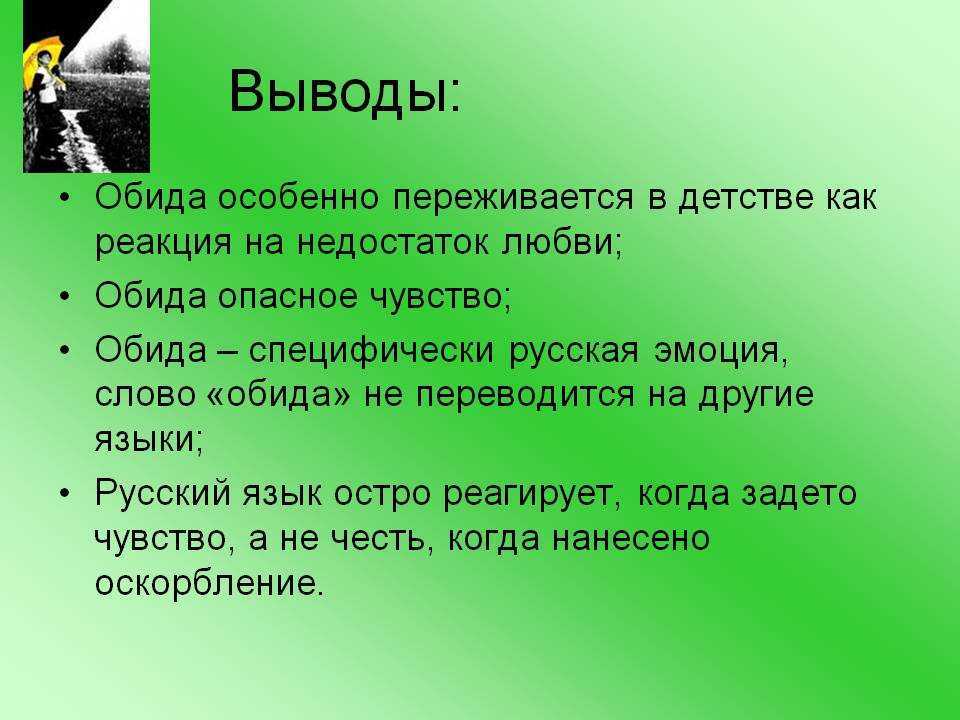 Выводы:

• Обида особенно переживается в детстве как реакция на недостаток любви;
• Обида опасное чувство;
• Обида – специфически русская эмоция, слово «обида» не переводится на другие языки;
• Русский язык остро реагирует, когда задето чувство, а не честь, когда нанесено оскорбление.